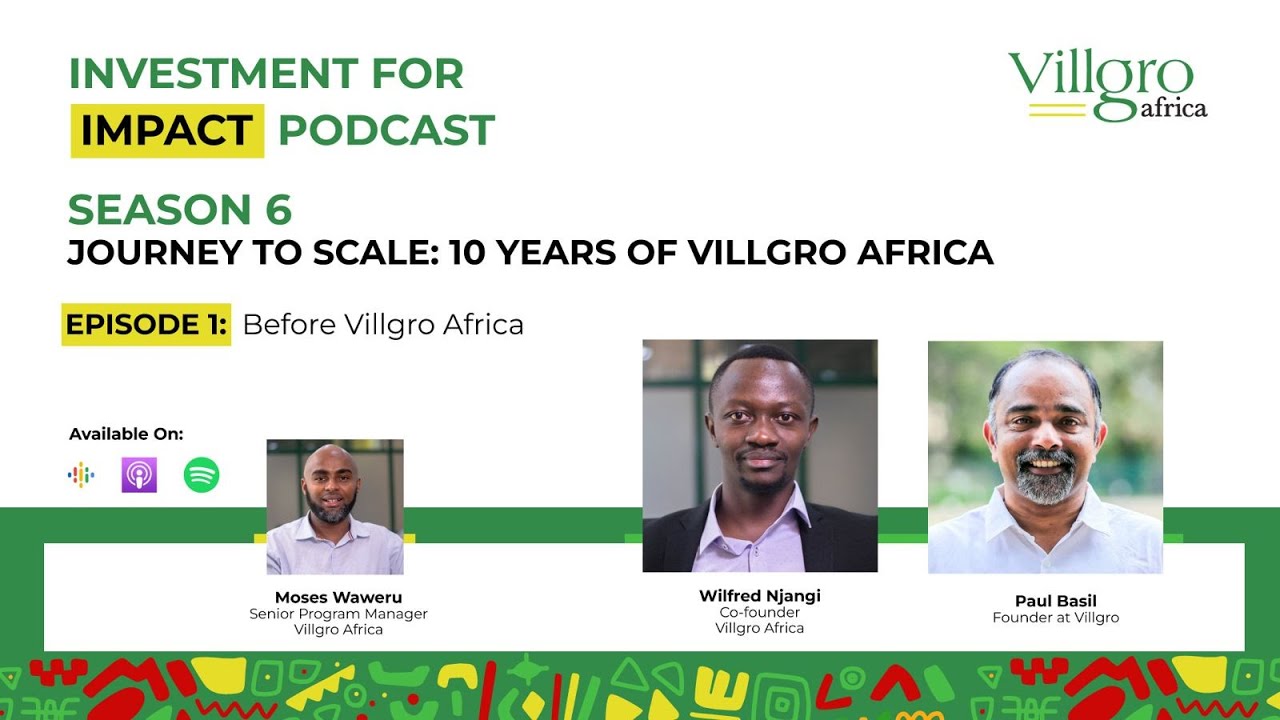 INVESTMENT FOR IMPACT PODCAST

Villgro africa

SEASON 6
JOURNEY TO SCALE: 10 YEARS OF VILLGRO AFRICA

EPISODE 1: Before Villgro Africa

Available On:

Moses Waweru
Senior Program Manager
Villgro Africa

Wilfred Njangi
Co-founder
Villgro Africa

Paul Basil
Founder at Villgro